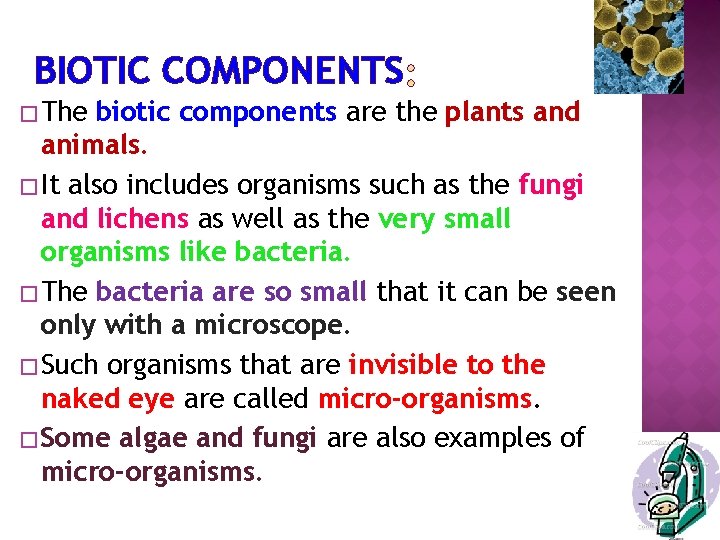 BIOTIC COMPONENTS:

□ The biotic components are the plants and animals.

□ It also includes organisms such as the fungi and lichens as well as the very small organisms like bacteria.

□ The bacteria are so small that it can be seen only with a microscope.

□ Such organisms that are invisible to the naked eye are called micro-organisms.

□ Some algae and fungi are also examples of micro-organisms.